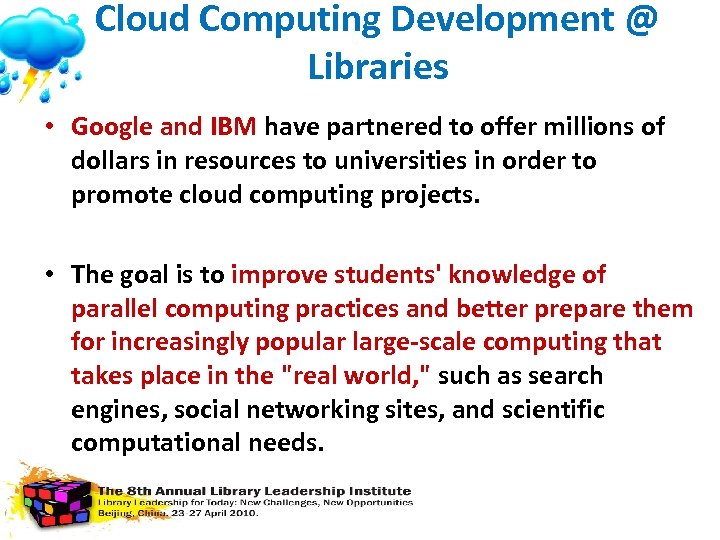 Cloud Computing Development @ Libraries

• Google and IBM have partnered to offer millions of dollars in resources to universities in order to promote cloud computing projects.

• The goal is to improve students' knowledge of parallel computing practices and better prepare them for increasingly popular large-scale computing that takes place in the "real world," such as search engines, social networking sites, and scientific computational needs.

The 8th Annual Library Leadership Institute
Library Leadership for Today: New Challenges, New Opportunities
Beijing, China, 23-27 April 2010.